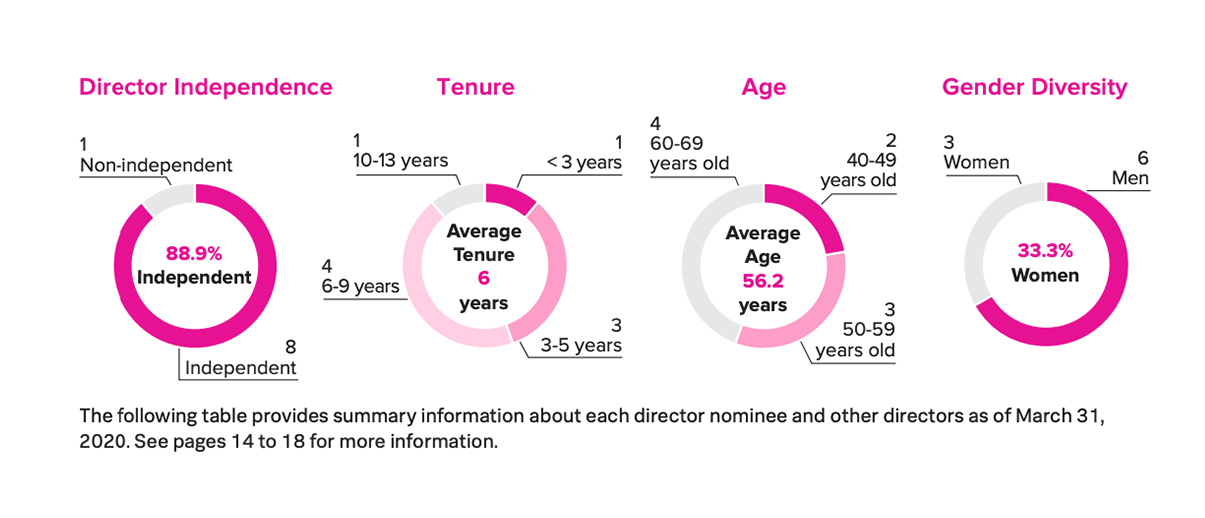 Director Independence

1
Non-independent

88.9%
Independent

8
Independent

Tenure

1
10-13 years

1
< 3 years

Average Tenure
6
years

4
6-9 years

3
3-5 years

Age

4
60-69 years old

2
40-49 years old

Average Age
56.2
years

3
50-59 years old

Gender Diversity

3
Women

6
Men

33.3%
Women

The following table provides summary information about each director nominee and other directors as of March 31, 2020. See pages 14 to 18 for more information.